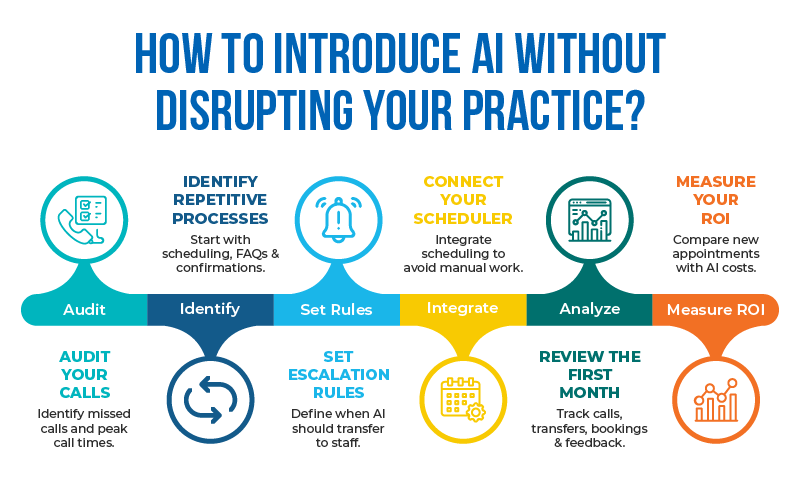 HOW TO INTRODUCE AI WITHOUT DISRUPTING YOUR PRACTICE?

IDENTIFY REPETITIVE PROCESSES
Start with scheduling, FAQs & confirmations.

CONNECT YOUR SCHEDULER
Integrate scheduling to avoid manual work.

MEASURE YOUR ROI
Compare new appointments with AI costs.

Audit

Identify

Set Rules

Integrate

Analyze

Measure ROI

AUDIT YOUR CALLS
Identify missed calls and peak call times.

SET ESCALATION RULES
Define when AI should transfer to staff.

REVIEW THE FIRST MONTH
Track calls, transfers, bookings & feedback.